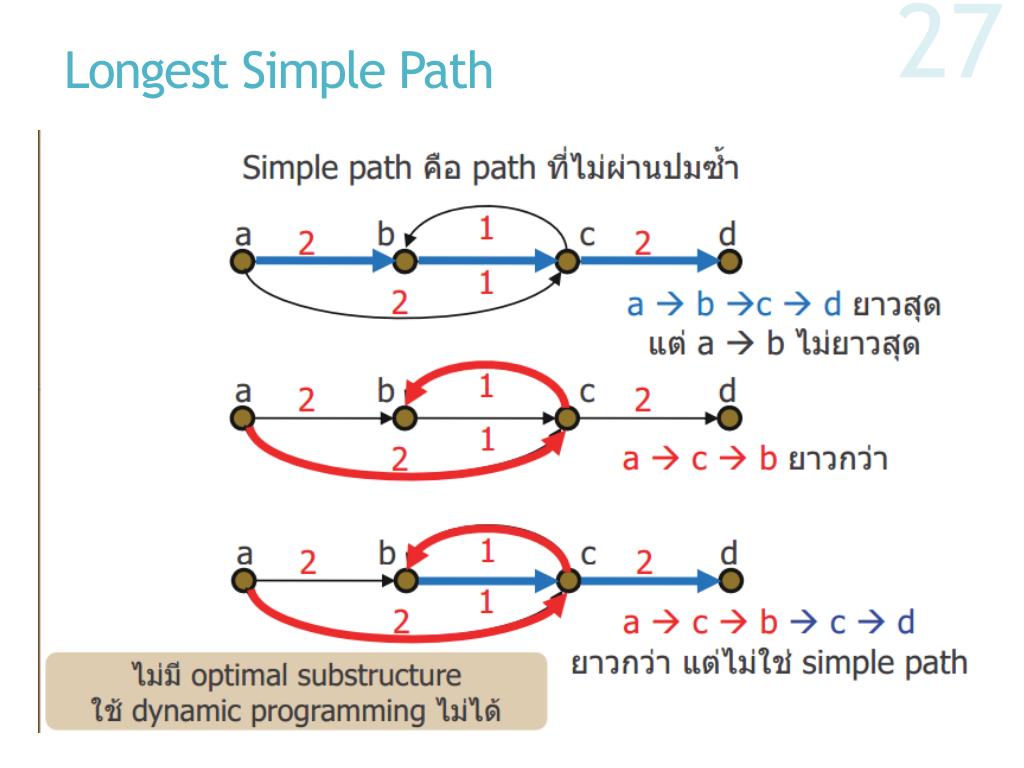 Longest Simple Path

27

Simple path คือ path ที่ไม่ผ่านปมซ้ำ

a 2 b 1 c 2 d
2 1

a → b →c → d ยาวสุด
แต่ a → b ไม่ยาวสุด

a 2 b 1 c 2 d
2 1

a → c → b ยาวกว่า

a 2 b 1 c 2 d
2 1

a → c → b → c → d
ยาวกว่า แต่ไม่ใช่ simple path

ไม่มี optimal substructure
ใช้ dynamic programming ไม่ได้